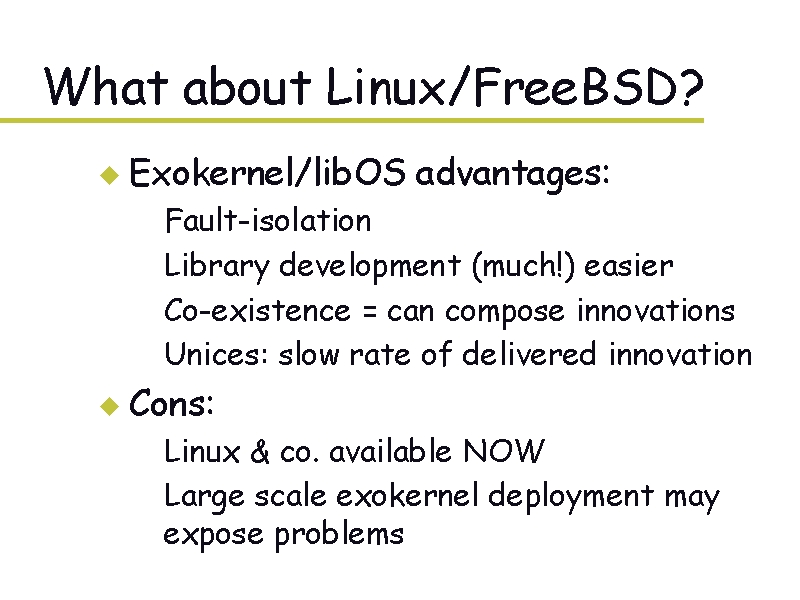 What about Linux/FreeBSD?

Exokernel/libOS advantages:

Fault-isolation

Library development (much!) easier

Co-existence = can compose innovations

Unices: slow rate of delivered innovation

Cons:

Linux & co. available NOW

Large scale exokernel deployment may expose problems